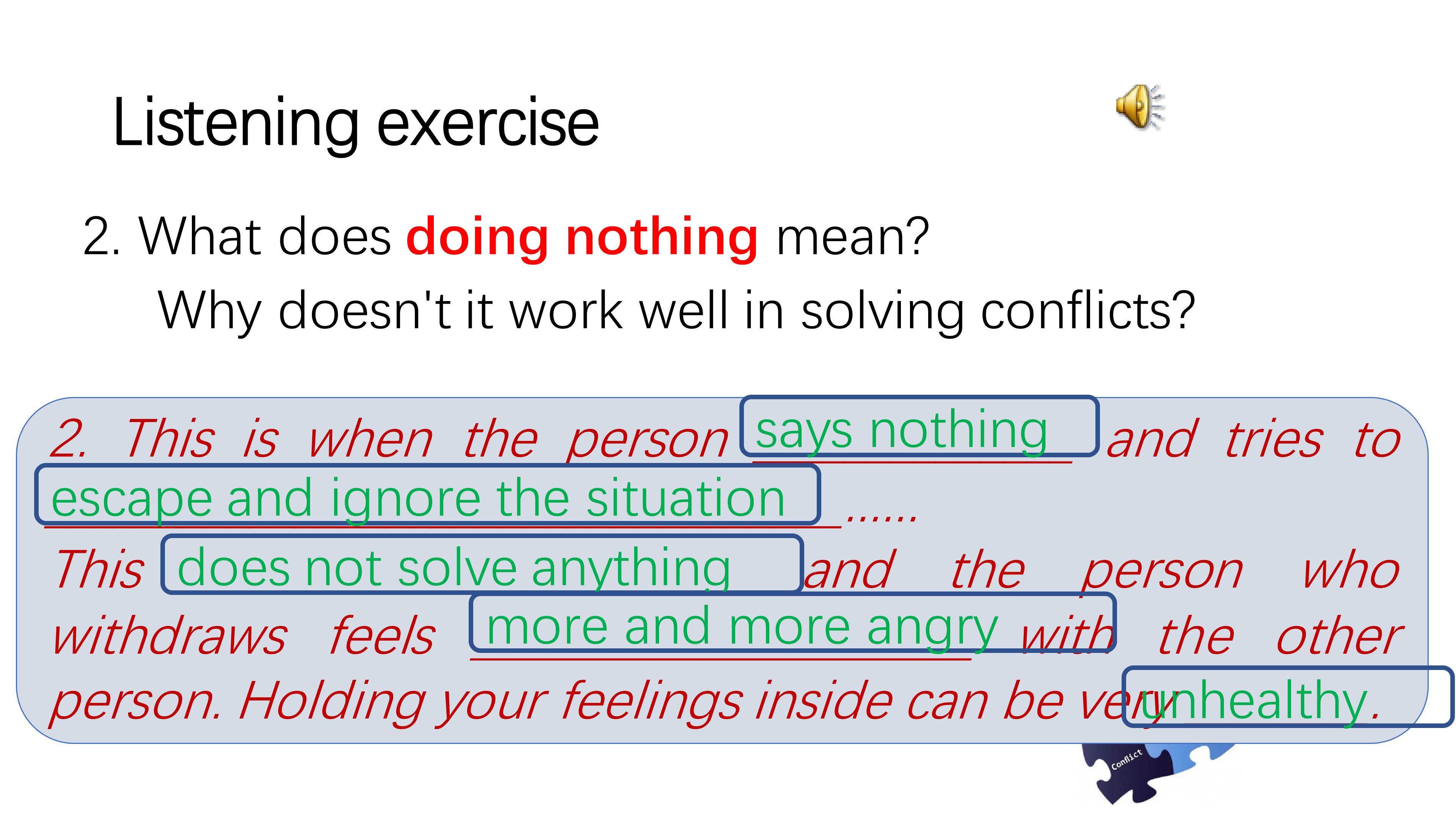 Listening exercise

2. What does doing nothing mean?

Why doesn't it work well in solving conflicts?

2. This is when the person says nothing and tries to escape and ignore the situation ......

This does not solve anything and the person who withdraws feels more and more angry with the other person. Holding your feelings inside can be very unhealthy.

Conflict